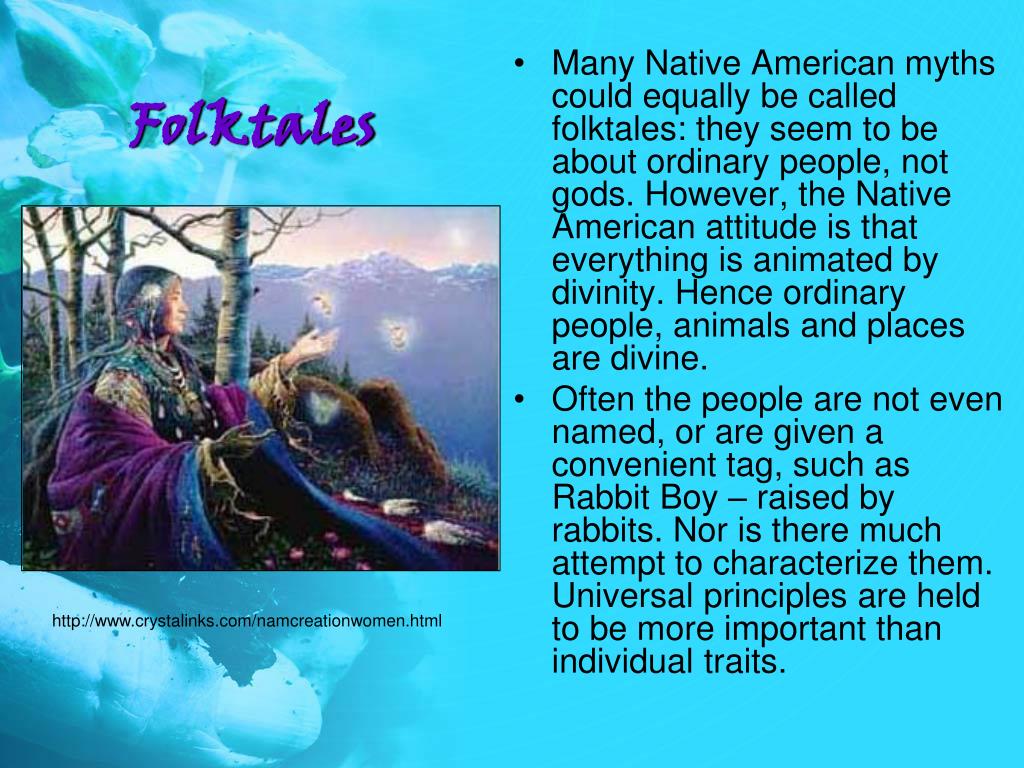 Folktales

http://www.crystalinks.com/namcreationwomen.html

• Many Native American myths could equally be called folktales: they seem to be about ordinary people, not gods. However, the Native American attitude is that everything is animated by divinity. Hence ordinary people, animals and places are divine.
• Often the people are not even named, or are given a convenient tag, such as Rabbit Boy – raised by rabbits. Nor is there much attempt to characterize them. Universal principles are held to be more important than individual traits.